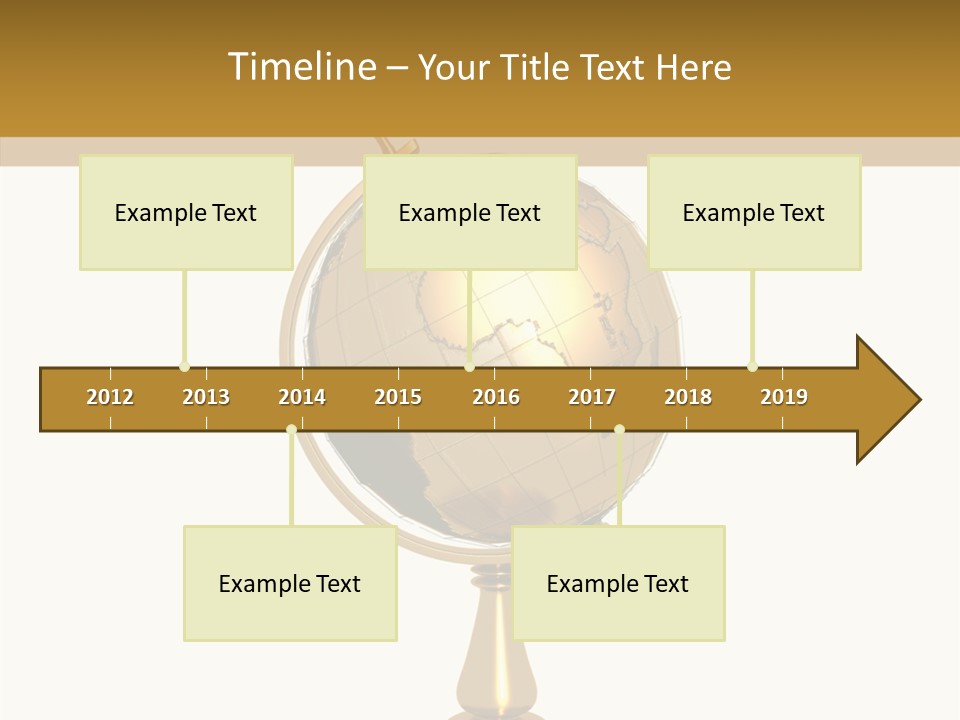 Timeline – Your Title Text Here

Example Text

Example Text

Example Text

2012 2013 2014 2015 2016 2017 2018 2019

Example Text

Example Text